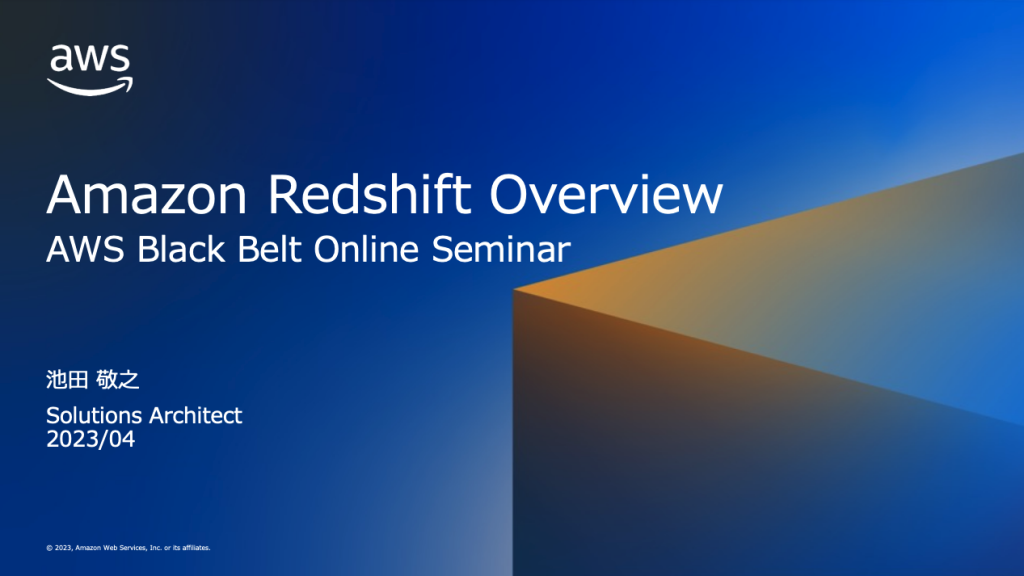 aws

Amazon Redshift Overview
AWS Black Belt Online Seminar

池田 敬之

Solutions Architect
2023/04

© 2023, Amazon Web Services, Inc. or its affiliates.